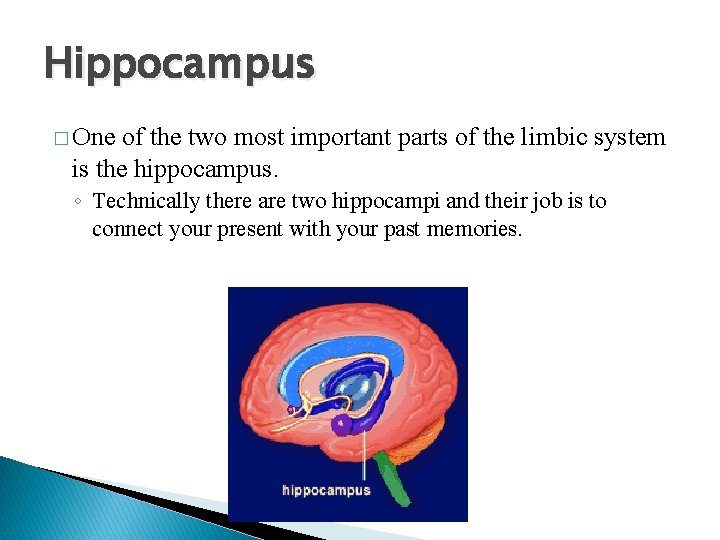 Hippocampus

□ One of the two most important parts of the limbic system is the hippocampus.

◦ Technically there are two hippocampi and their job is to connect your present with your past memories.

hippocampus